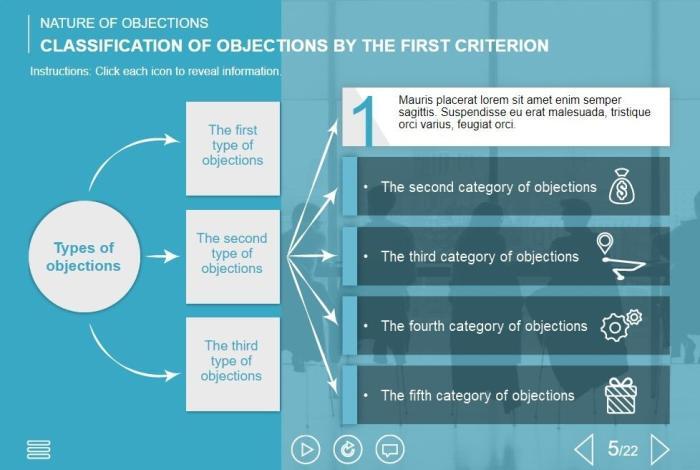 NATURE OF OBJECTIONS
CLASSIFICATION OF OBJECTIONS BY THE FIRST CRITERION

Instructions: Click each icon to reveal information.

Types of objections

The first type of objections

The second type of objections

The third type of objections

1

Mauris placerat lorem sit amet enim semper sagittis. Suspendisse eu erat malesuada, tristique orci varius, feugiat orci.

• The second category of objections

• The third category of objections

• The fourth category of objections

• The fifth category of objections

5/22